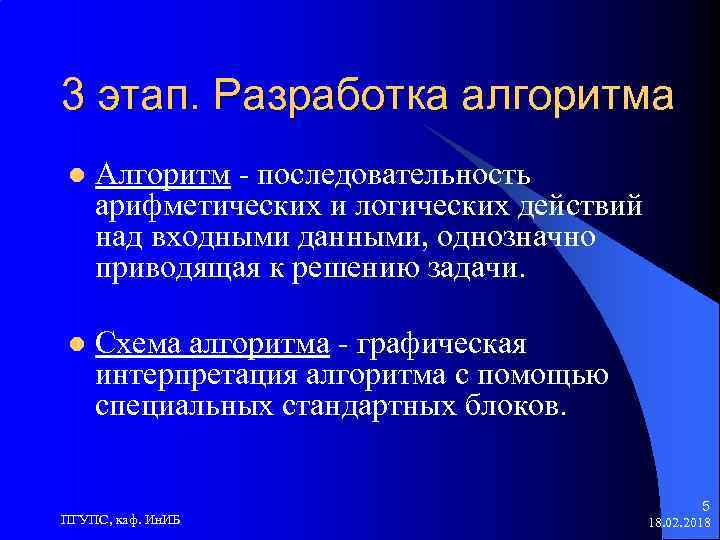 3 этап. Разработка алгоритма

Алгоритм - последовательность арифметических и логических действий над входными данными, однозначно приводящая к решению задачи.

Схема алгоритма - графическая интерпретация алгоритма с помощью специальных стандартных блоков.

ПГУПС, каф. ИнИБ

5
18.02.2018